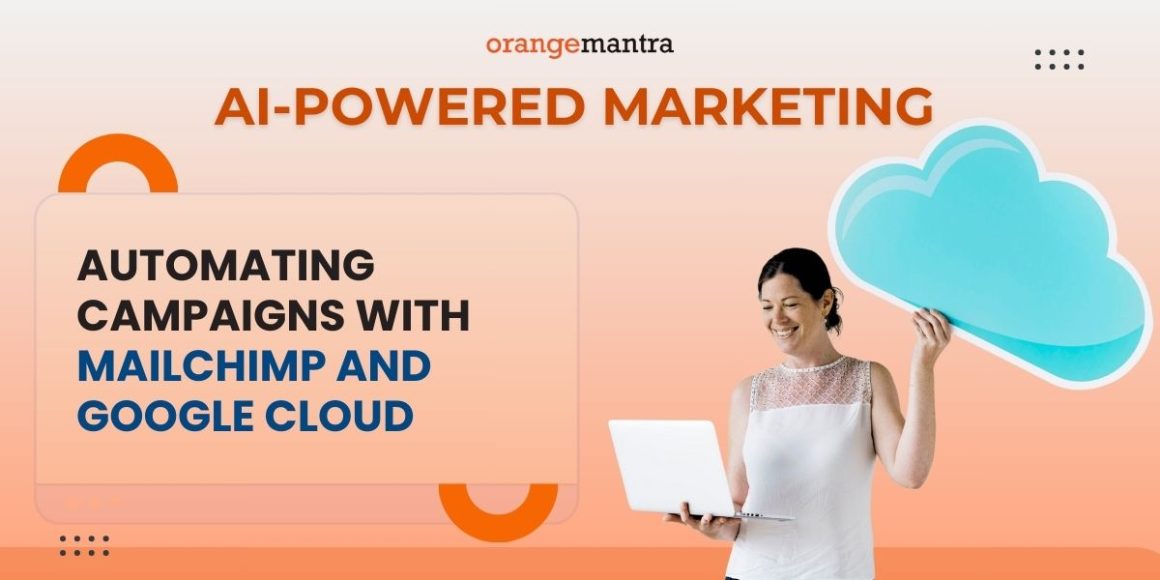 orangemantra

AI-POWERED MARKETING

AUTOMATING CAMPAIGNS WITH MAILCHIMP AND GOOGLE CLOUD